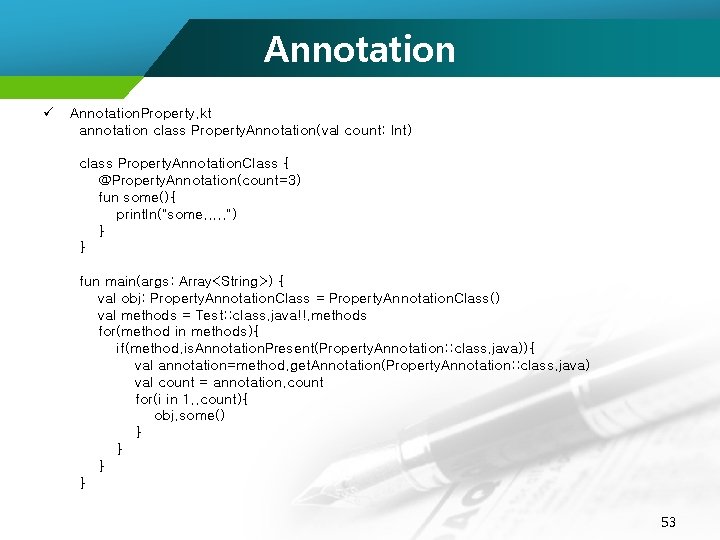 Annotation

✓ AnnotationProperty.kt

annotation class PropertyAnnotation(val count: Int)

class PropertyAnnotationClass {
    @PropertyAnnotation(count=3)
    fun some(){
        println("some.....")
    }
}

fun main(args: Array<String>) {
    val obj: PropertyAnnotationClass = PropertyAnnotationClass()
    val methods = Test::class.java!!.methods
    for(method in methods){
        if(method.isAnnotationPresent(PropertyAnnotation::class.java)){
            val annotation=method.getAnnotation(PropertyAnnotation::class.java)
            val count = annotation.count
            for(i in 1..count){
                obj.some()
            }
        }
    }
}

53